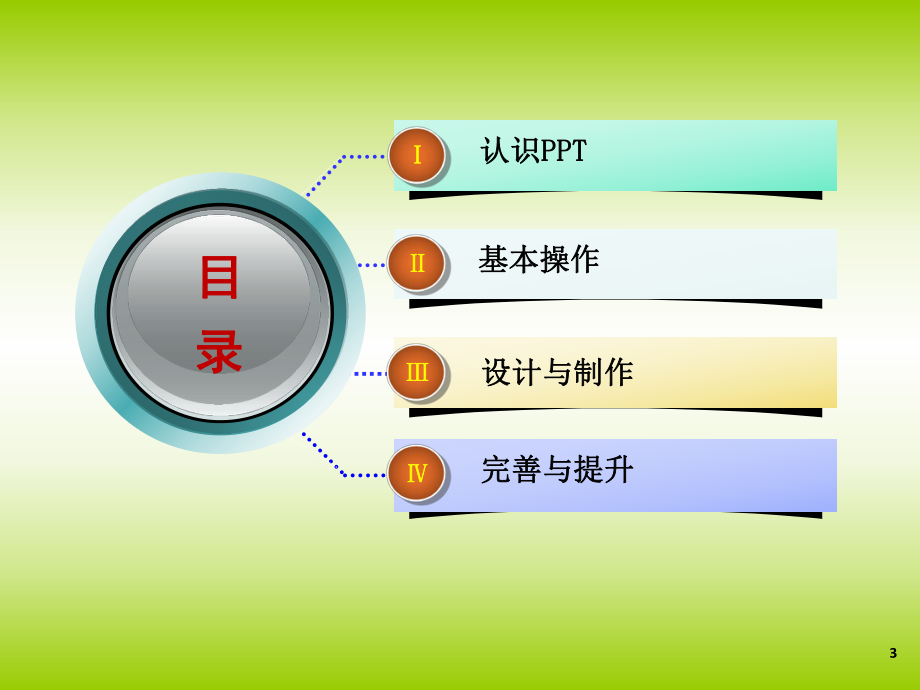 目录

I 认识PPT

II 基本操作

III 设计与制作

IV 完善与提升

3